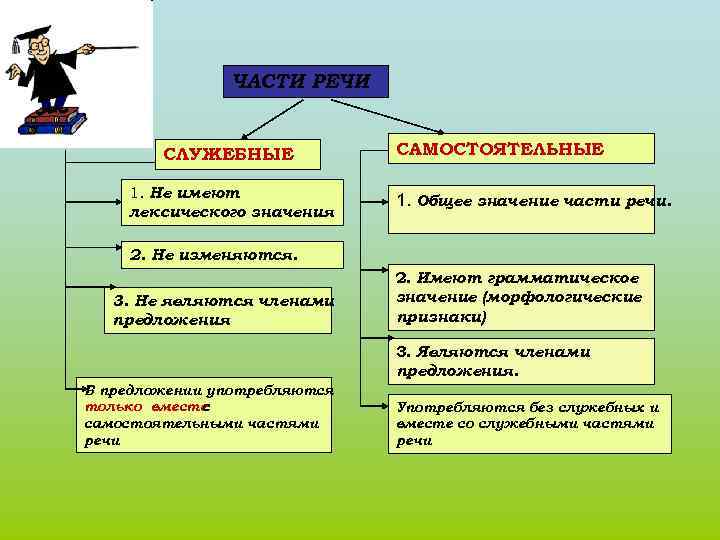 ЧАСТИ РЕЧИ

СЛУЖЕБНЫЕ

1. Не имеют лексического значения

2. Не изменяются.

3. Не являются членами предложения

В предложении употребляются только вместе с самостоятельными частями речи

САМОСТОЯТЕЛЬНЫЕ

1. Общее значение части речи.

2. Имеют грамматическое значение (морфологические признаки)

3. Являются членами предложения.

Употребляются без служебных и вместе со служебными частями речи